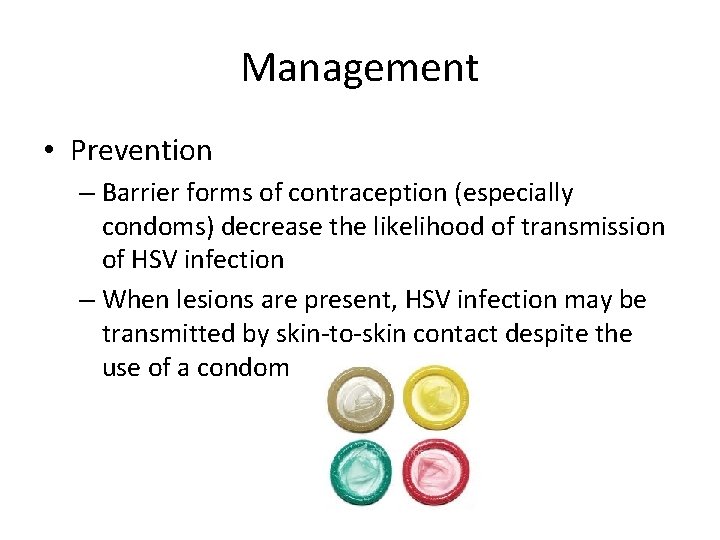 Management

• Prevention
– Barrier forms of contraception (especially condoms) decrease the likelihood of transmission of HSV infection
– When lesions are present, HSV infection may be transmitted by skin-to-skin contact despite the use of a condom